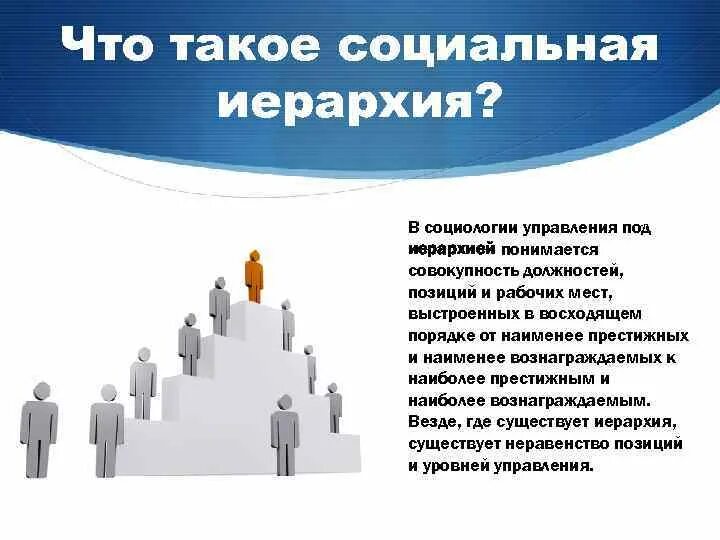 Что такое социальная иерархия?

В социологии управления под иерархией понимается совокупность должностей, позиций и рабочих мест, выстроенных в восходящем порядке от наименее престижных и наименее вознаграждаемых к наиболее престижным и наиболее вознаграждаемым. Везде, где существует иерархия, существует неравенство позиций и уровней управления.